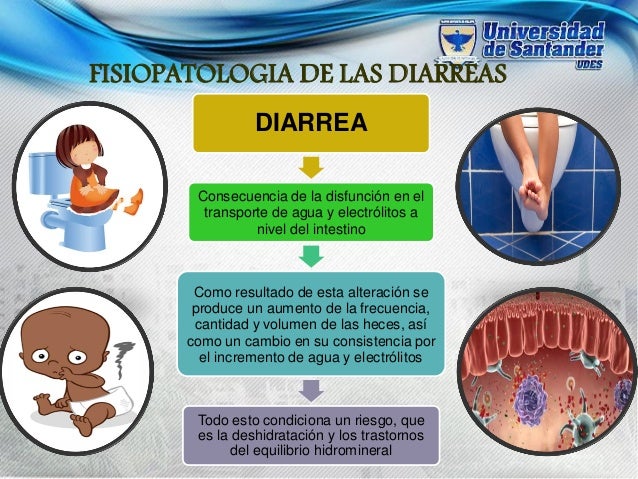 Universidad de Santander
UDES

FISIOPATOLOGIA DE LAS DIARREAS

DIARREA

Consecuencia de la disfunción en el transporte de agua y electrólitos a nivel del intestino

Como resultado de esta alteración se produce un aumento de la frecuencia, cantidad y volumen de las heces, así como un cambio en su consistencia por el incremento de agua y electrólitos

Todo esto condiciona un riesgo, que es la deshidratación y los trastornos del equilibrio hidromineral